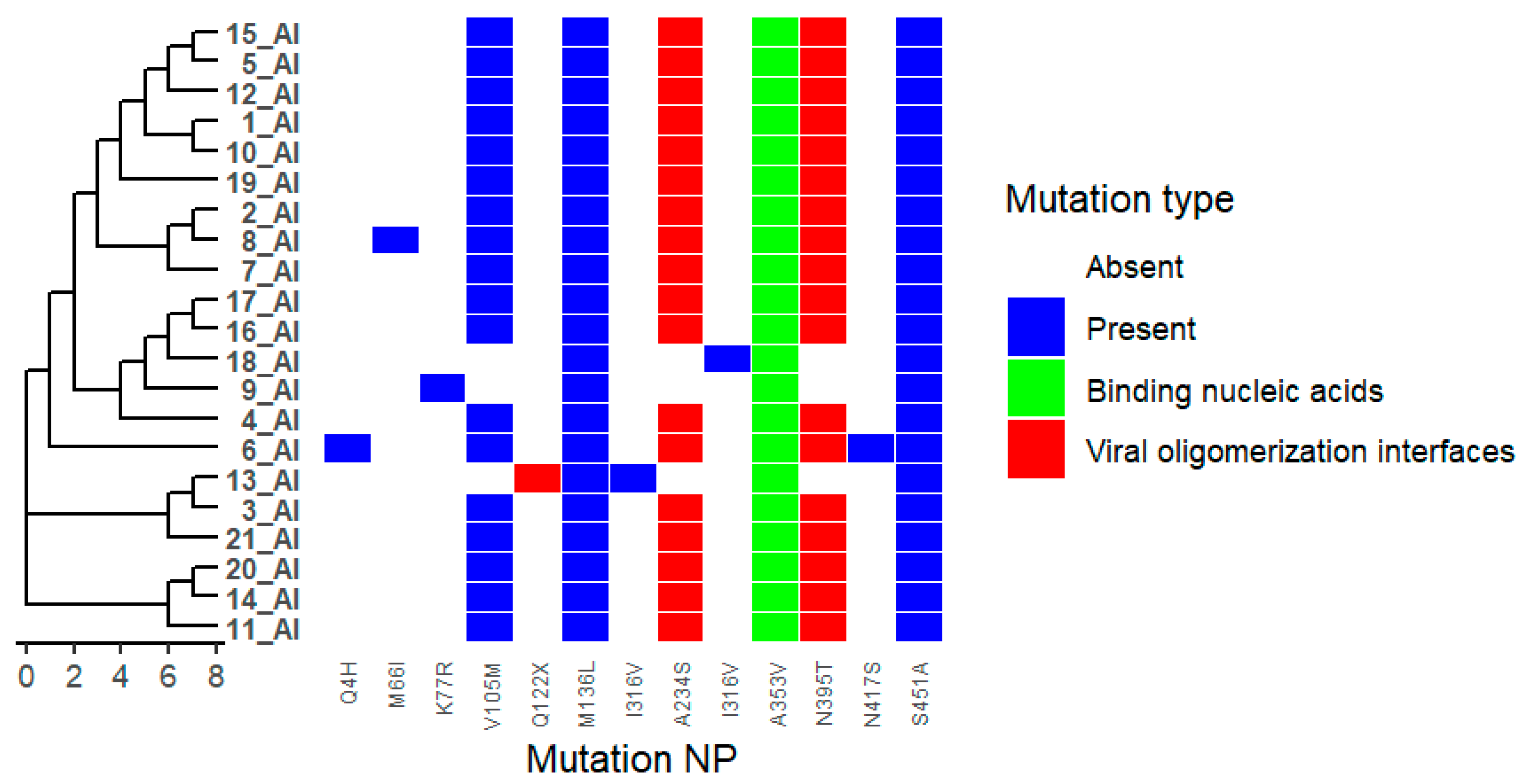 15_AI
5_AI
12_AI
1_AI
10_AI
19_AI
2_AI
8_AI
7_AI
17_AI
16_AI
18_AI
9_AI
4_AI
6_AI
13_AI
3_AI
21_AI
20_AI
14_AI
11_AI

0 2 4 6 8

Q4H M66I K77R V105M Q122X M136L I316V A234S I316V A353V N395T N417S S451A

Mutation NP

Mutation type
Absent
Present
Binding nucleic acids
Viral oligomerization interfaces